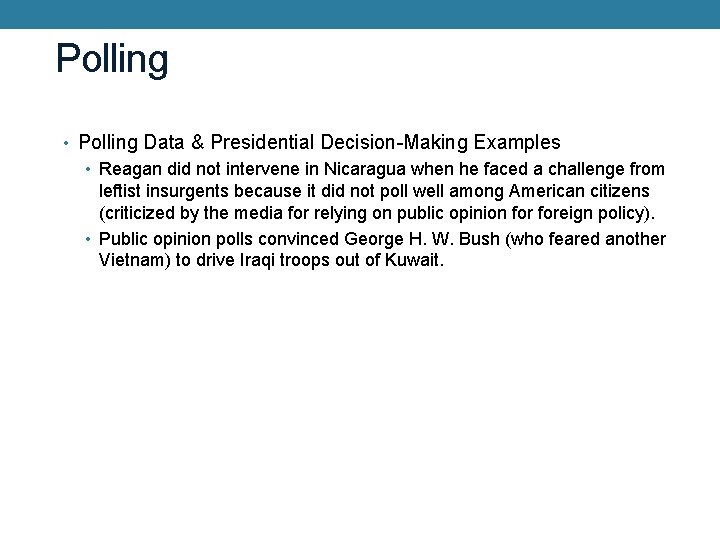 Polling

• Polling Data & Presidential Decision-Making Examples
  • Reagan did not intervene in Nicaragua when he faced a challenge from leftist insurgents because it did not poll well among American citizens (criticized by the media for relying on public opinion for foreign policy).
  • Public opinion polls convinced George H. W. Bush (who feared another Vietnam) to drive Iraqi troops out of Kuwait.